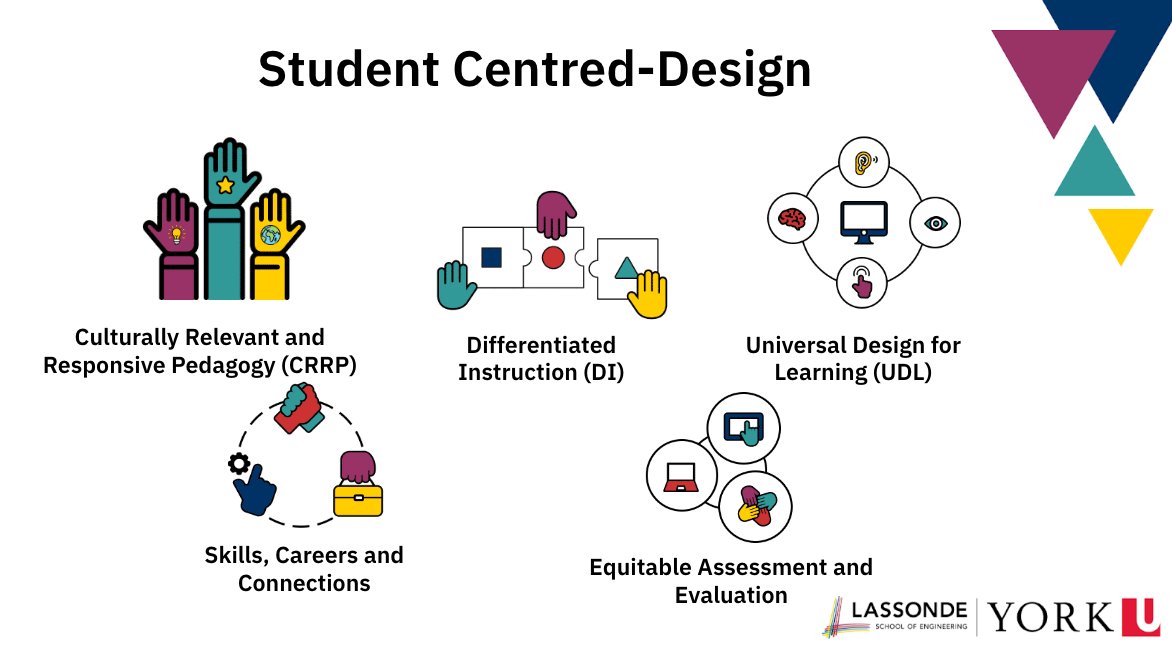 Student Centred-Design

Culturally Relevant and Responsive Pedagogy (CRRP)

Differentiated Instruction (DI)

Universal Design for Learning (UDL)

Skills, Careers and Connections

Equitable Assessment and Evaluation

LASSONDE
SCHOOL OF ENGINEERING

YORK U